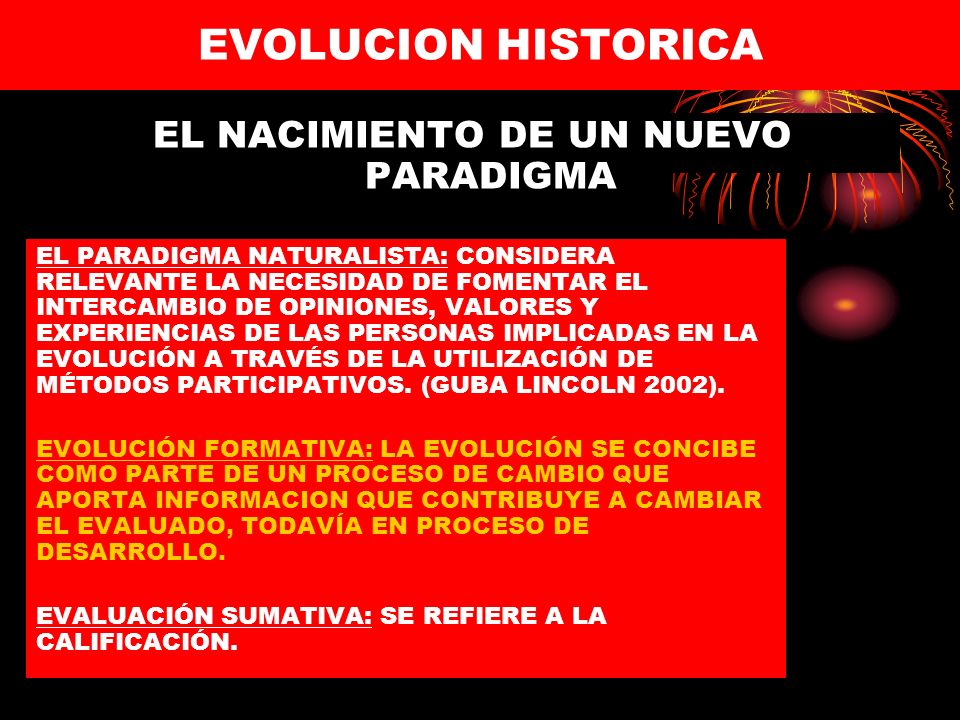 EVOLUCION HISTORICA

EL NACIMIENTO DE UN NUEVO PARADIGMA

EL PARADIGMA NATURALISTA: CONSIDERA RELEVANTE LA NECESIDAD DE FOMENTAR EL INTERCAMBIO DE OPINIONES, VALORES Y EXPERIENCIAS DE LAS PERSONAS IMPLICADAS EN LA EVOLUCIÓN A TRAVÉS DE LA UTILIZACIÓN DE MÉTODOS PARTICIPATIVOS. (GUBA LINCOLN 2002).

EVOLUCIÓN FORMATIVA: LA EVOLUCIÓN SE CONCIBE COMO PARTE DE UN PROCESO DE CAMBIO QUE APORTA INFORMACION QUE CONTRIBUYE A CAMBIAR EL EVALUADO, TODAVÍA EN PROCESO DE DESARROLLO.

EVALUACIÓN SUMATIVA: SE REFIERE A LA CALIFICACIÓN.